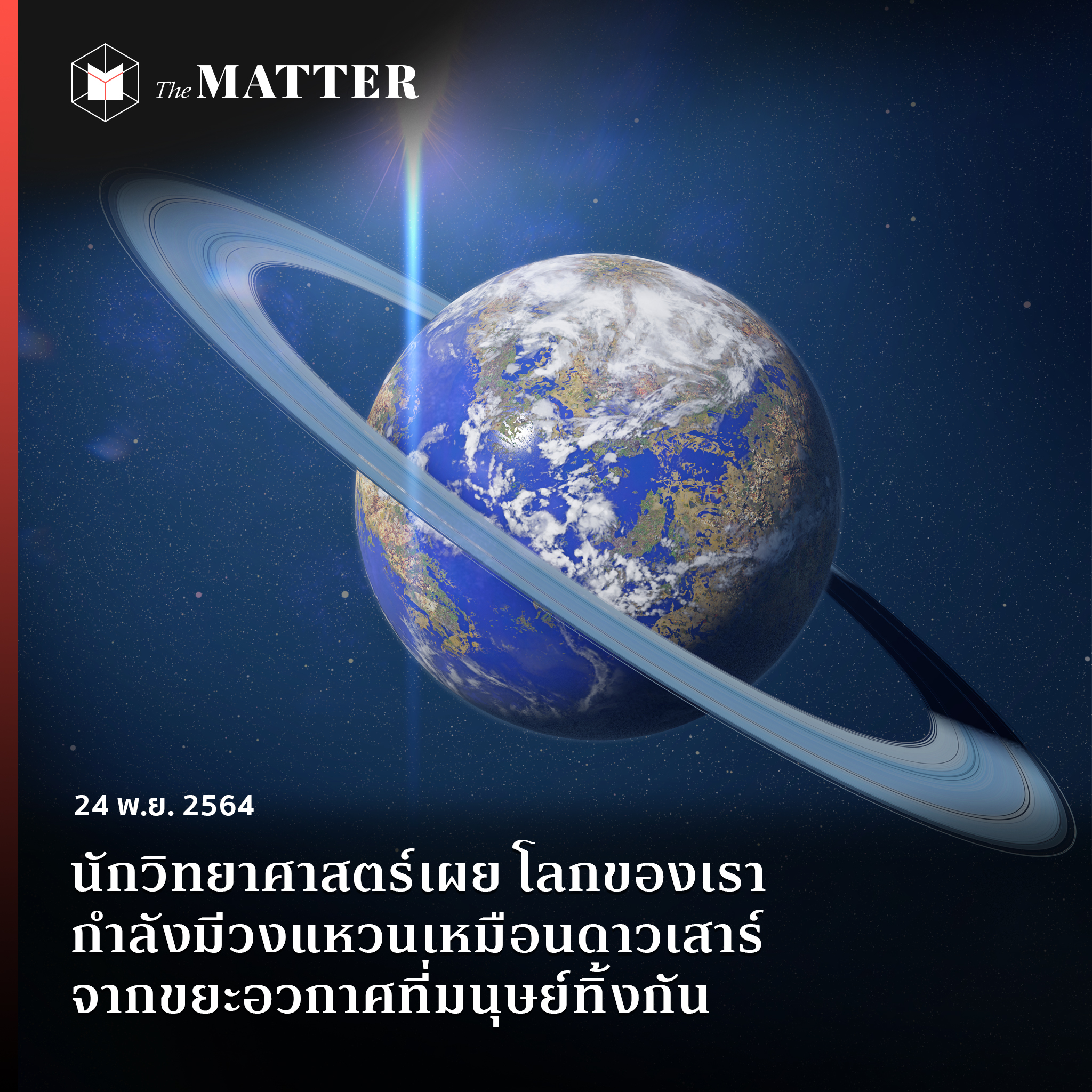 The MATTER

24 พ.ย. 2564

นักวิทยาศาสตร์เผย โลกของเรา กำลังมีวงแหวนเหมือนดาวเสาร์ จากขยะอวกาศที่มนุษย์ทิ้งกัน